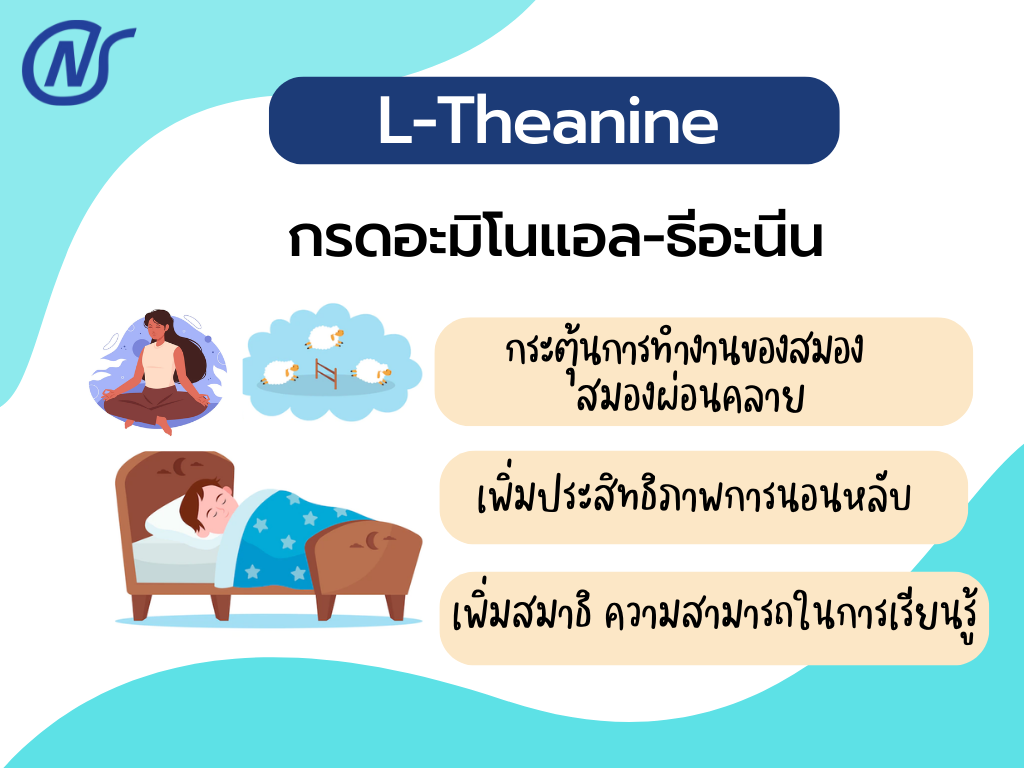 NS

L-Theanine

กรดอะมิโนแอล-ธีอะนีน

กระตุ้นการทำงานของสมอง
สมองผ่อนคลาย

เพิ่มประสิทธิภาพการนอนหลับ

เพิ่มสมาธิ ความสามารถในการเรียนรู้